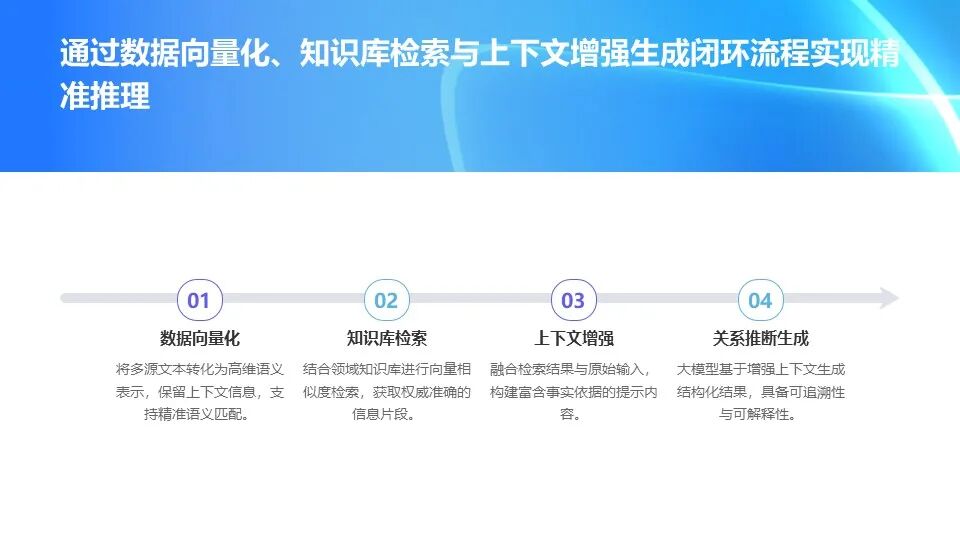 通过数据向量化、知识库检索与上下文增强生成闭环流程实现精准推理

01
数据向量化
将多源文本转化为高维语义表示，保留上下文信息，支持精准语义匹配。

02
知识库检索
结合领域知识库进行向量相似度检索，获取权威准确的信息片段。

03
上下文增强
融合检索结果与原始输入，构建富含事实依据的提示内容。

04
关系推断生成
大模型基于增强上下文生成结构化结果，具备可追溯性与可解释性。